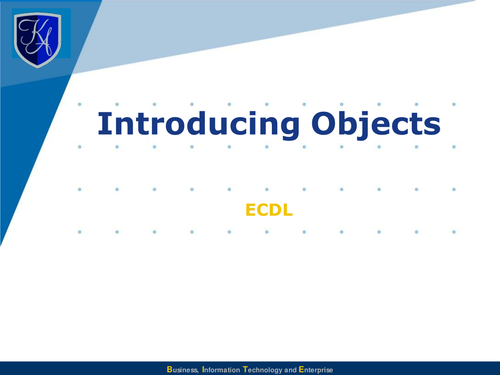 KA

Introducing Objects

ECDL

Business, Information Technology and Enterprise